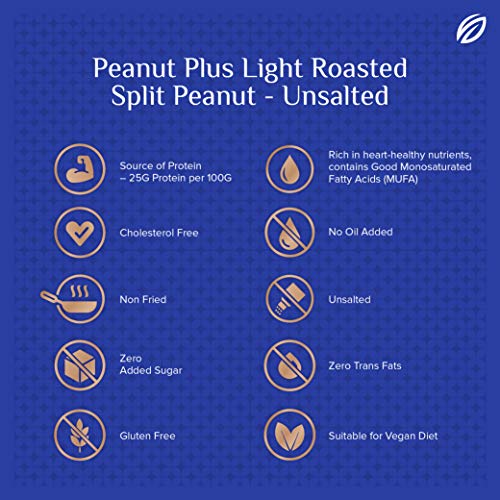 Peanut Plus Light Roasted
Split Peanut - Unsalted

Source of Protein
– 25G Protein per 100G

Cholesterol Free

Non Fried

Zero
Added Sugar

Gluten Free

Rich in heart-healthy nutrients, contains Good Monosaturated Fatty Acids (MUFA)

No Oil Added

Unsalted

Zero Trans Fats

Suitable for Vegan Diet